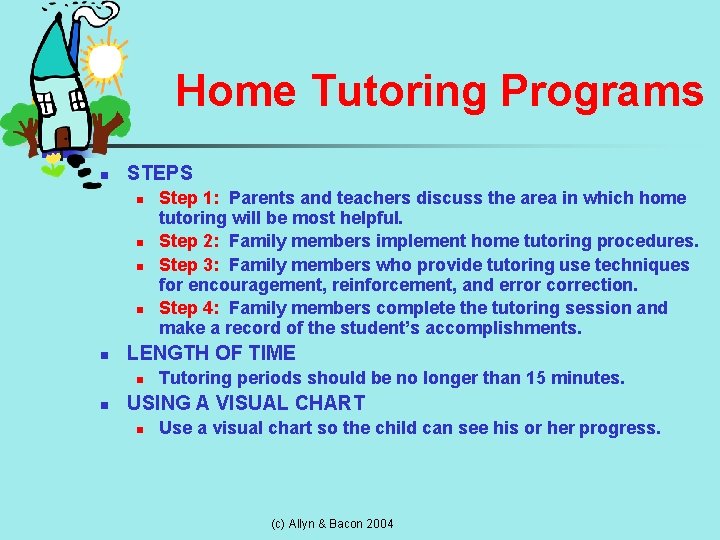 Home Tutoring Programs

- STEPS
  - Step 1: Parents and teachers discuss the area in which home tutoring will be most helpful.
  - Step 2: Family members implement home tutoring procedures.
  - Step 3: Family members who provide tutoring use techniques for encouragement, reinforcement, and error correction.
  - Step 4: Family members complete the tutoring session and make a record of the student's accomplishments.
- LENGTH OF TIME
  - Tutoring periods should be no longer than 15 minutes.
- USING A VISUAL CHART
  - Use a visual chart so the child can see his or her progress.

(c) Allyn & Bacon 2004